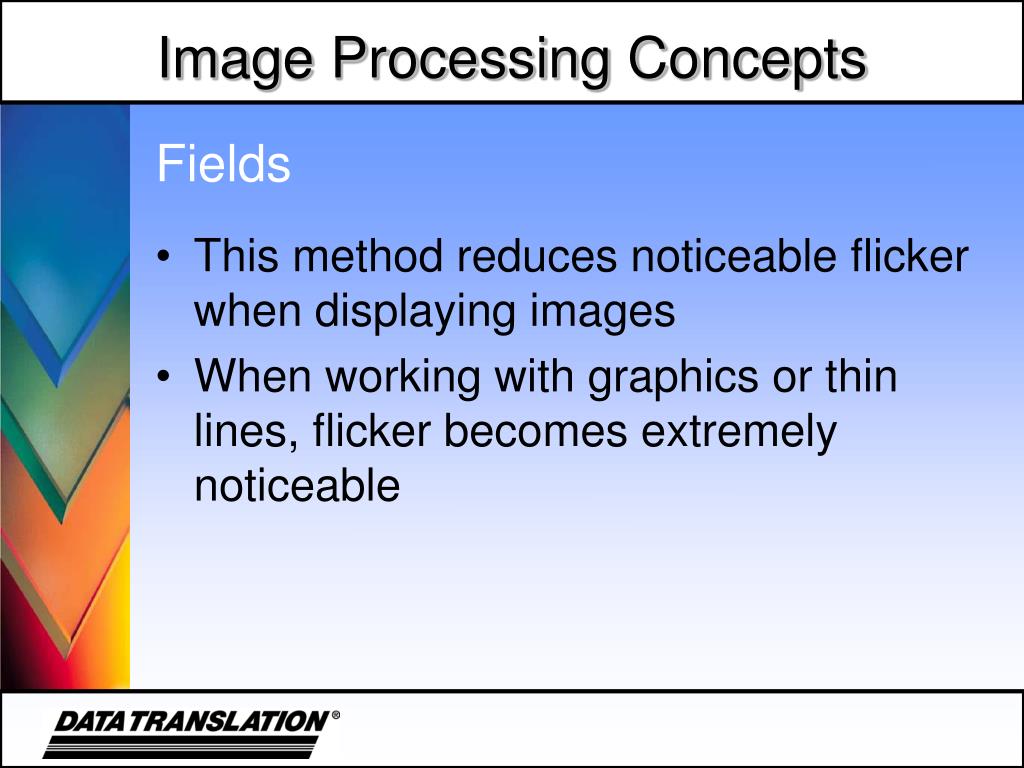 Image Processing Concepts

Fields

• This method reduces noticeable flicker when displaying images
• When working with graphics or thin lines, flicker becomes extremely noticeable

DATA TRANSLATION®